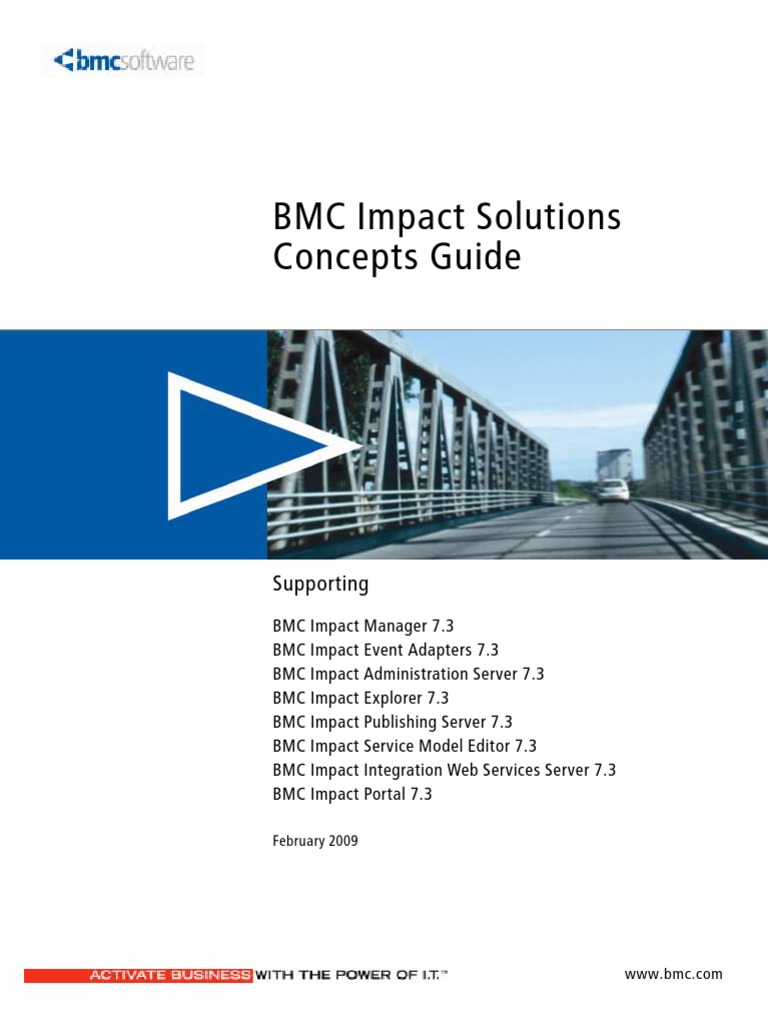 bmcsoftware

BMC Impact Solutions Concepts Guide

Supporting

BMC Impact Manager 7.3
BMC Impact Event Adapters 7.3
BMC Impact Administration Server 7.3
BMC Impact Explorer 7.3
BMC Impact Publishing Server 7.3
BMC Impact Service Model Editor 7.3
BMC Impact Integration Web Services Server 7.3
BMC Impact Portal 7.3

February 2009

ACTIVATE BUSINESS WITH THE POWER OF I.T.™

www.bmc.com